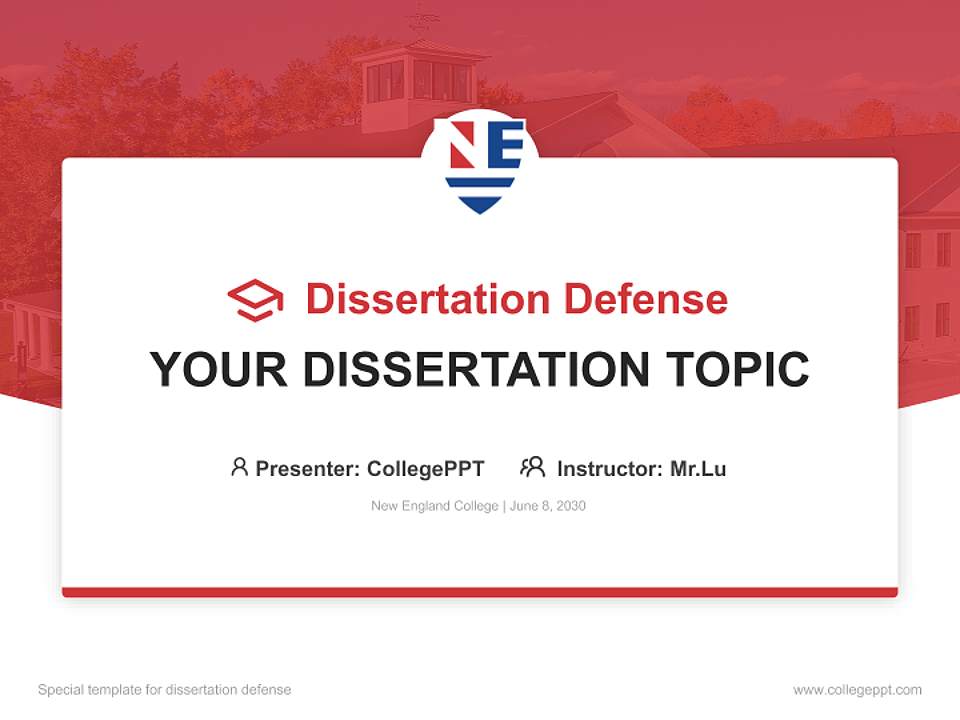 NE

Dissertation Defense

YOUR DISSERTATION TOPIC

Presenter: CollegePPT Instructor: Mr.Lu

New England College | June 8, 2030

Special template for dissertation defense

www.collegeppt.com